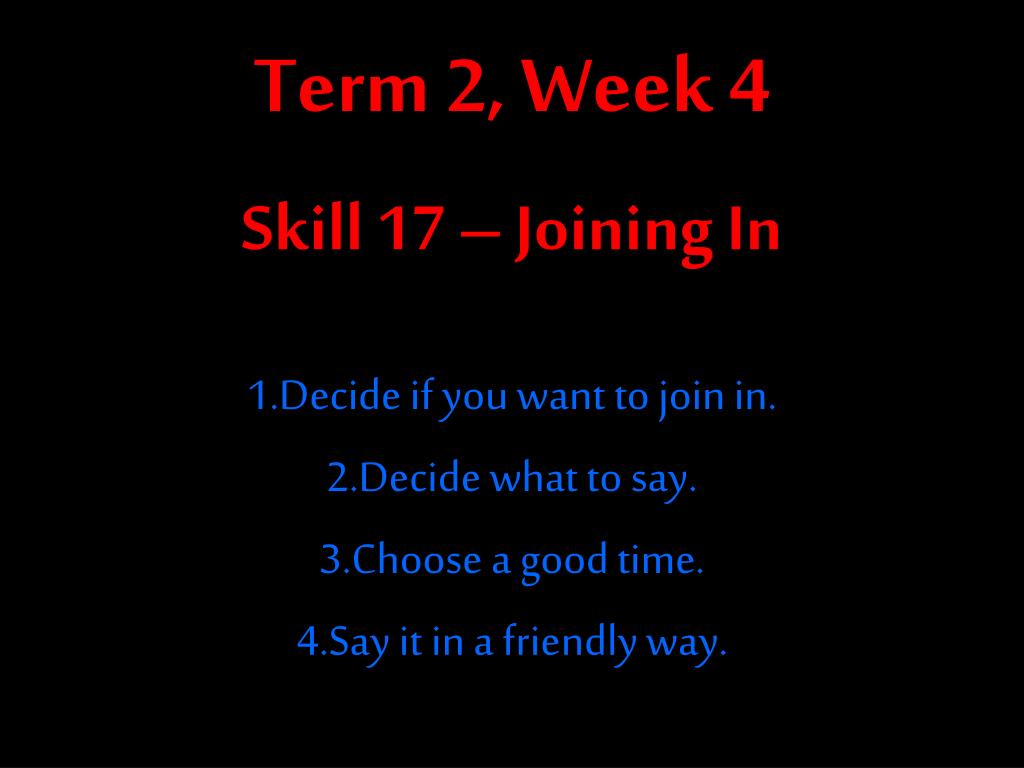 Term 2, Week 4

Skill 17 – Joining In

1.Decide if you want to join in.

2.Decide what to say.

3.Choose a good time.

4.Say it in a friendly way.